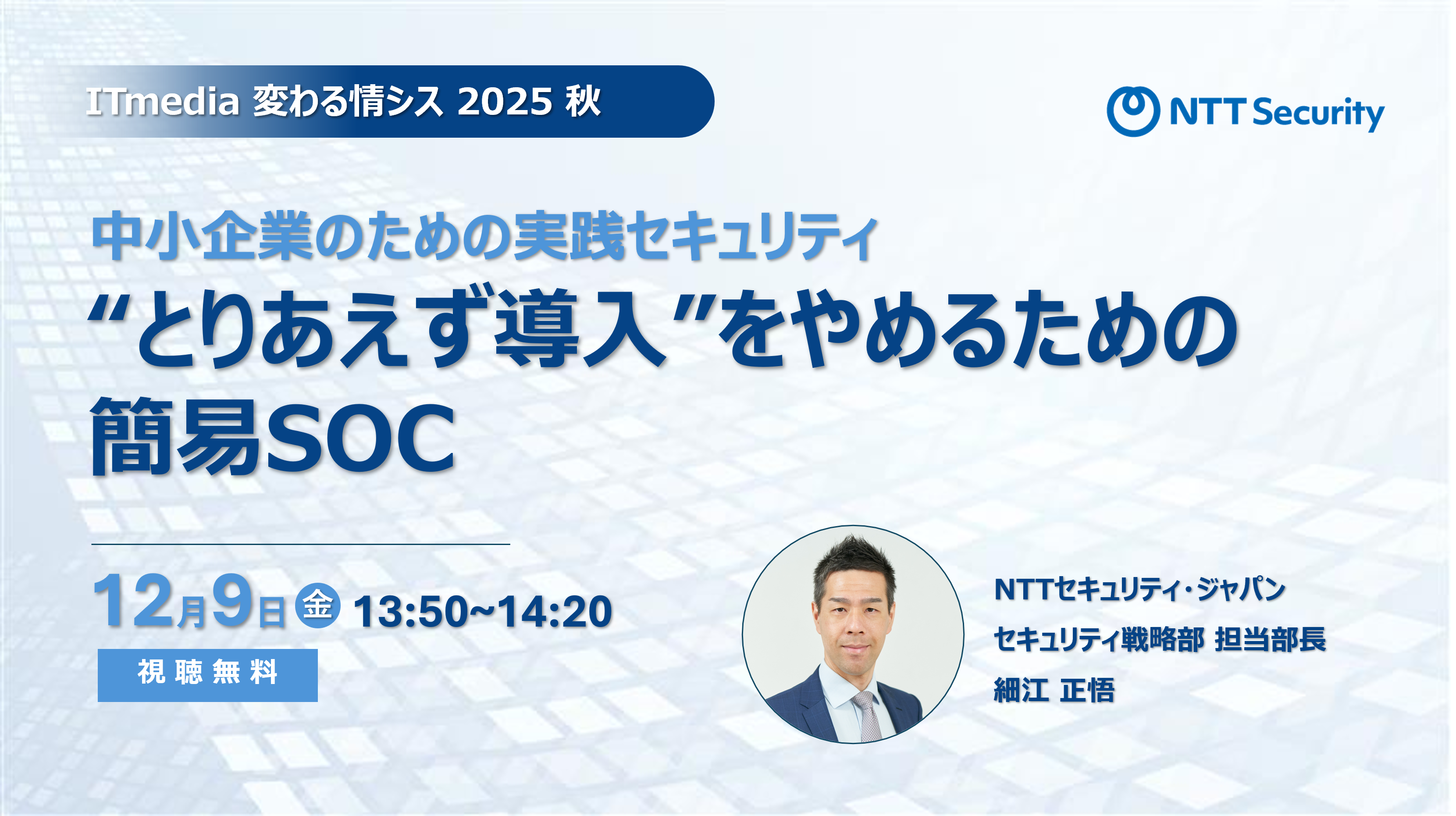 ITmedia 変わる情シス 2025 秋

NTT Security

中小企業のための実践セキュリティ

“とりあえず導入”をやめるための簡易SOC

12月9日 金 13:50~14:20

視聴無料

NTTセキュリティ・ジャパン
セキュリティ戦略部 担当部長
細江 正悟